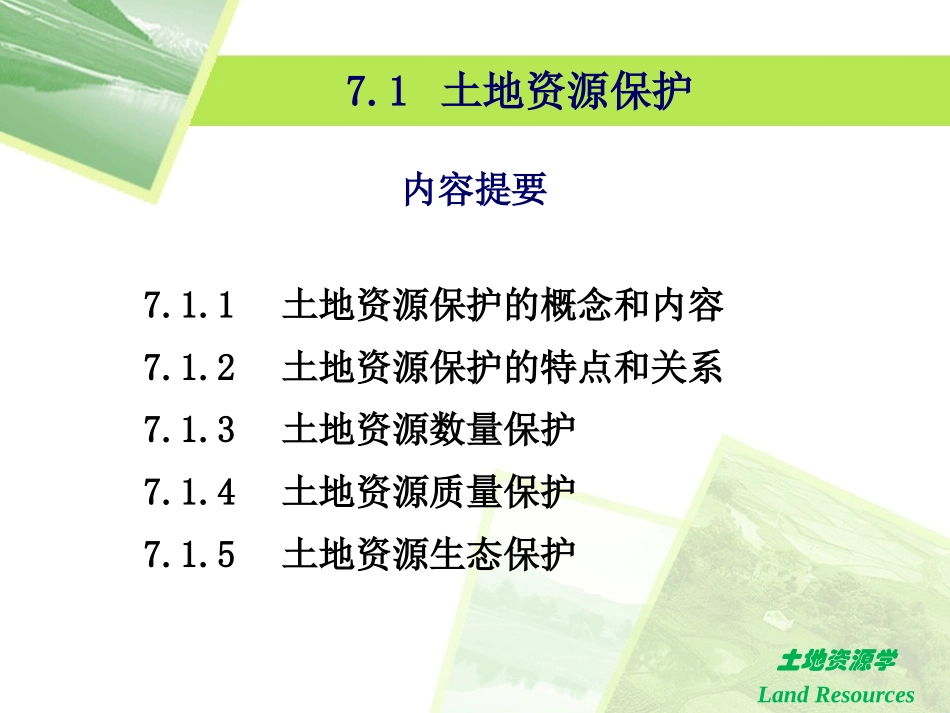 7.1 土地资源保护

内容提要

7.1.1 土地资源保护的概念和内容

7.1.2 土地资源保护的特点和关系

7.1.3 土地资源数量保护

7.1.4 土地资源质量保护

7.1.5 土地资源生态保护

土地资源学

Land Resources